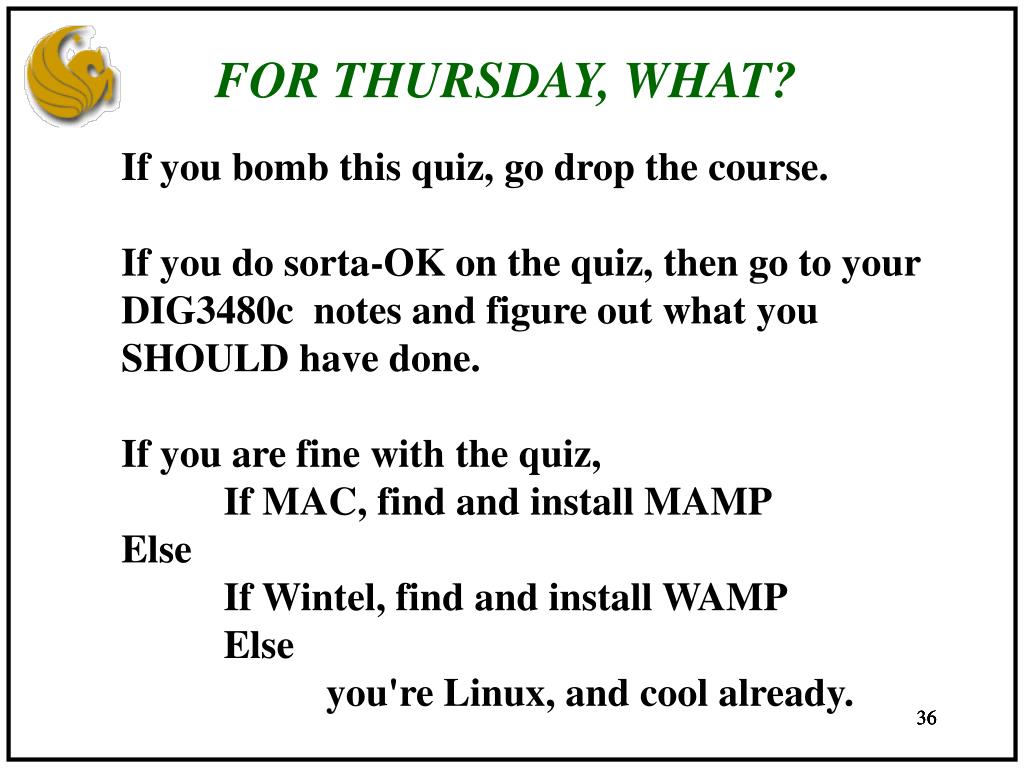 FOR THURSDAY, WHAT?

If you bomb this quiz, go drop the course.

If you do sorta-OK on the quiz, then go to your DIG3480c notes and figure out what you SHOULD have done.

If you are fine with the quiz,
If MAC, find and install MAMP
Else
If Wintel, find and install WAMP
Else
you're Linux, and cool already.

36